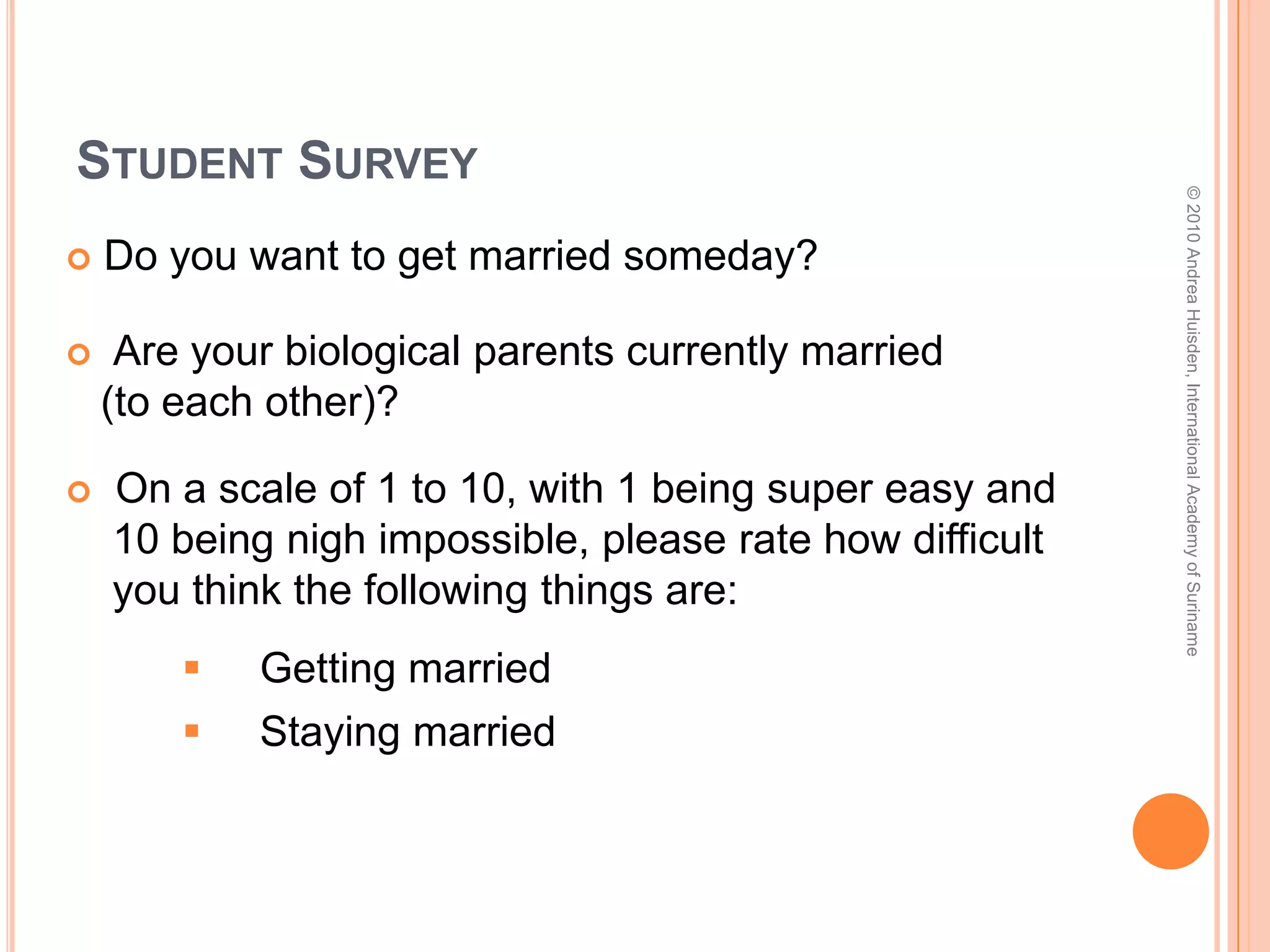 STUDENT SURVEY

Do you want to get married someday?

Are your biological parents currently married (to each other)?

On a scale of 1 to 10, with 1 being super easy and 10 being nigh impossible, please rate how difficult you think the following things are:

Getting married

Staying married

© 2010 Andrea Huisden, International Academy of Suriname